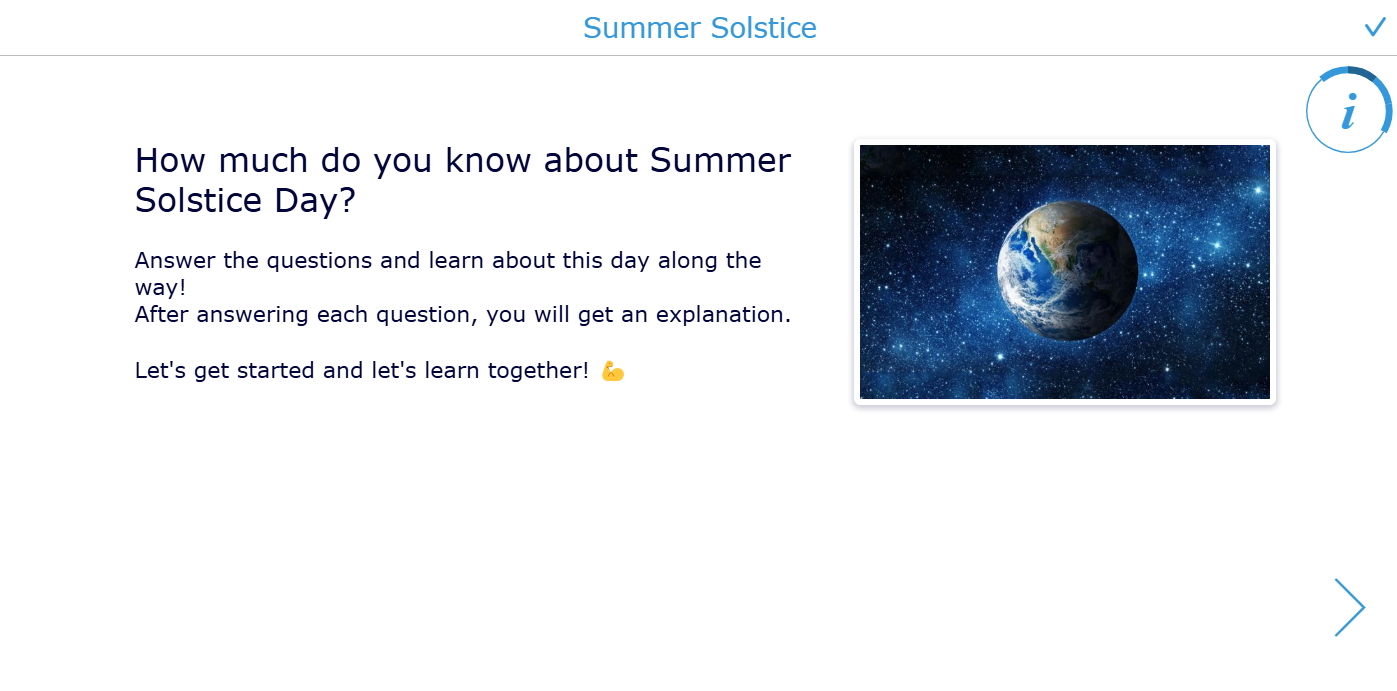 Summer Solstice

i

How much do you know about Summer Solstice Day?

Answer the questions and learn about this day along the way!
After answering each question, you will get an explanation.

Let's get started and let's learn together! 💪